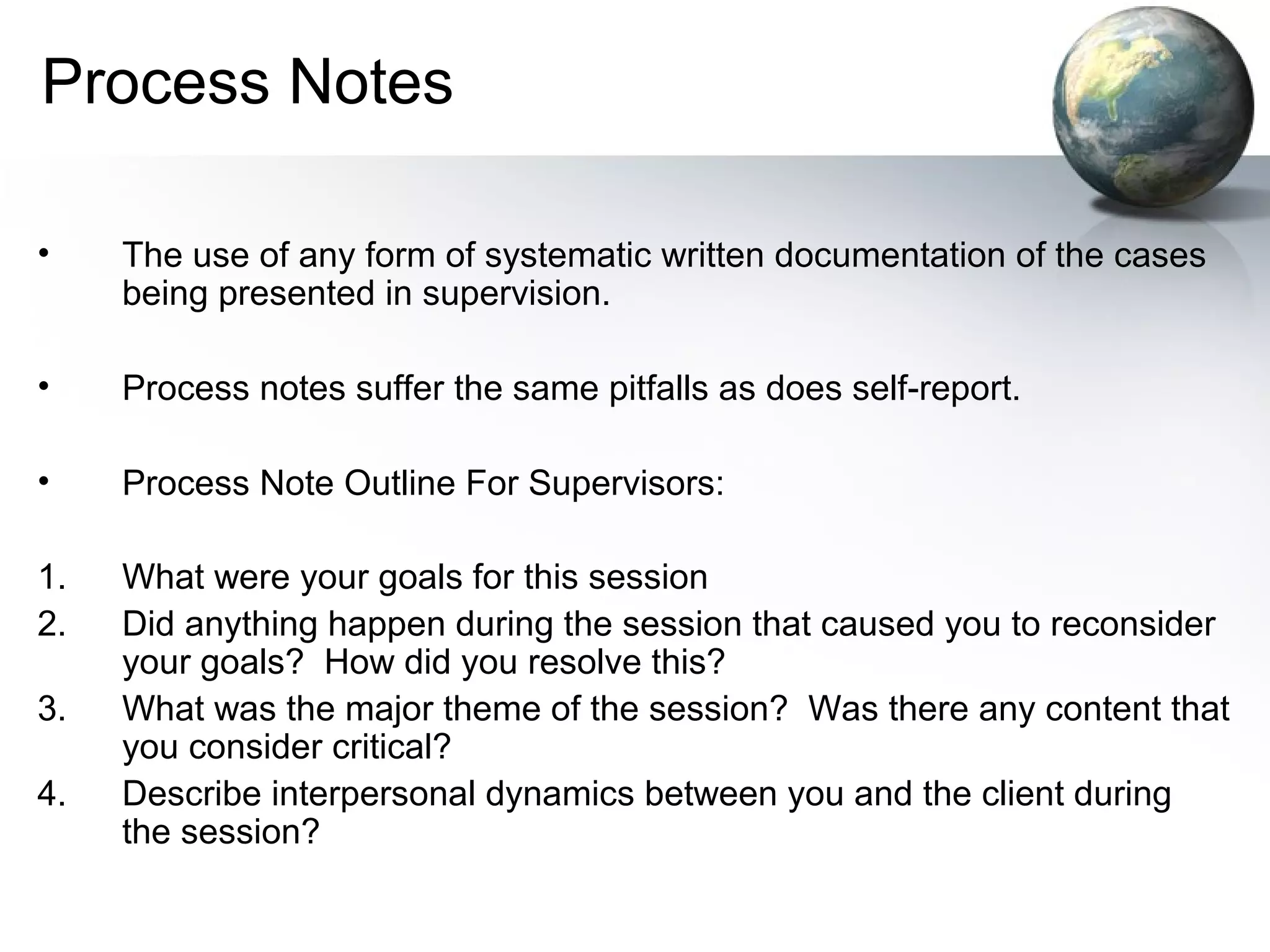 Process Notes

• The use of any form of systematic written documentation of the cases being presented in supervision.

• Process notes suffer the same pitfalls as does self-report.

• Process Note Outline For Supervisors:

1. What were your goals for this session
2. Did anything happen during the session that caused you to reconsider your goals? How did you resolve this?
3. What was the major theme of the session? Was there any content that you consider critical?
4. Describe interpersonal dynamics between you and the client during the session?